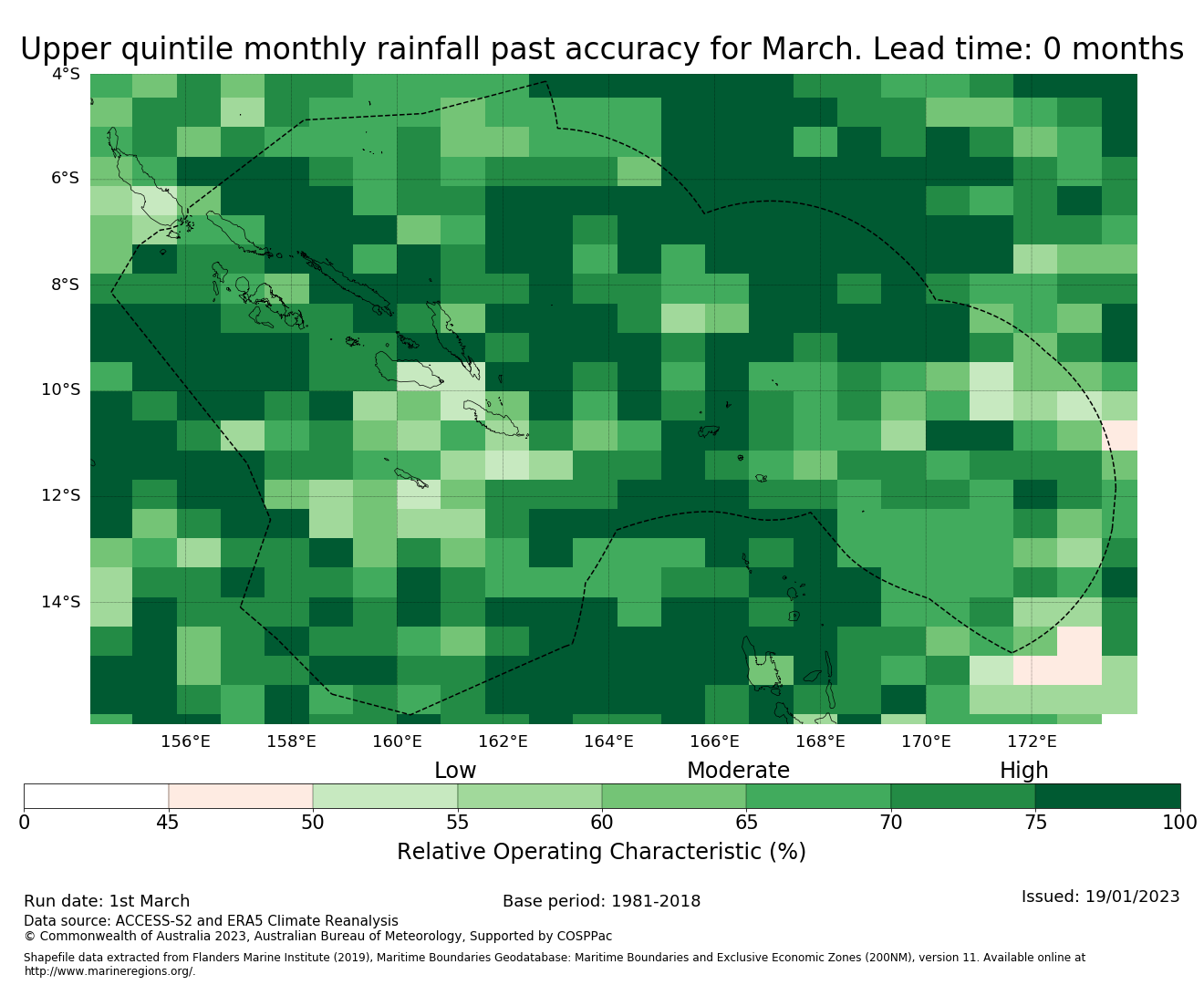 Upper quintile monthly rainfall past accuracy for March. Lead time: 0 months

4°S
6°S
8°S
10°S
12°S
14°S

156°E 158°E 160°E 162°E 164°E 166°E 168°E 170°E 172°E

Low
Moderate
High

0 45 50 55 60 65 70 75 100

Relative Operating Characteristic (%)

Run date: 1st March
Base period: 1981-2018
Issued: 19/01/2023

Data source: ACCESS-S2 and ERA5 Climate Reanalysis
© Commonwealth of Australia 2023, Australian Bureau of Meteorology, Supported by COSPPac

Shapefile data extracted from Flanders Marine Institute (2019), Maritime Boundaries Geodatabase: Maritime Boundaries and Exclusive Economic Zones (200NM), version 11. Available online at http://www.marineregions.org/.